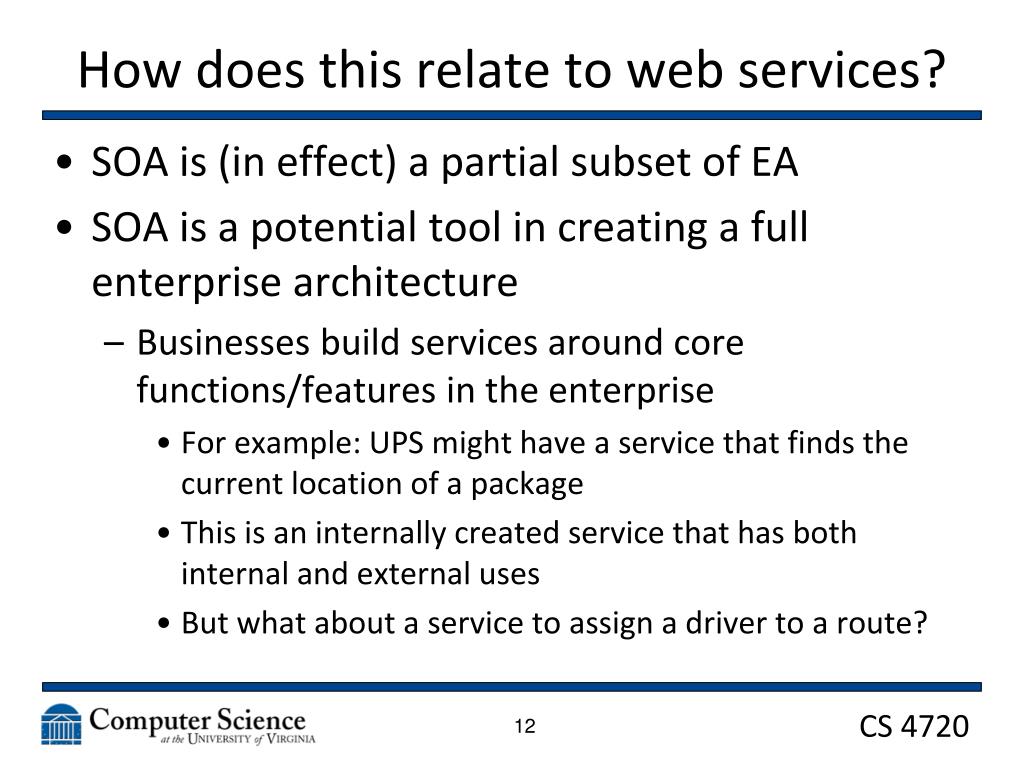 How does this relate to web services?

• SOA is (in effect) a partial subset of EA
• SOA is a potential tool in creating a full enterprise architecture
– Businesses build services around core functions/features in the enterprise
• For example: UPS might have a service that finds the current location of a package
• This is an internally created service that has both internal and external uses
• But what about a service to assign a driver to a route?

Computer Science at the University of Virginia

12

CS 4720